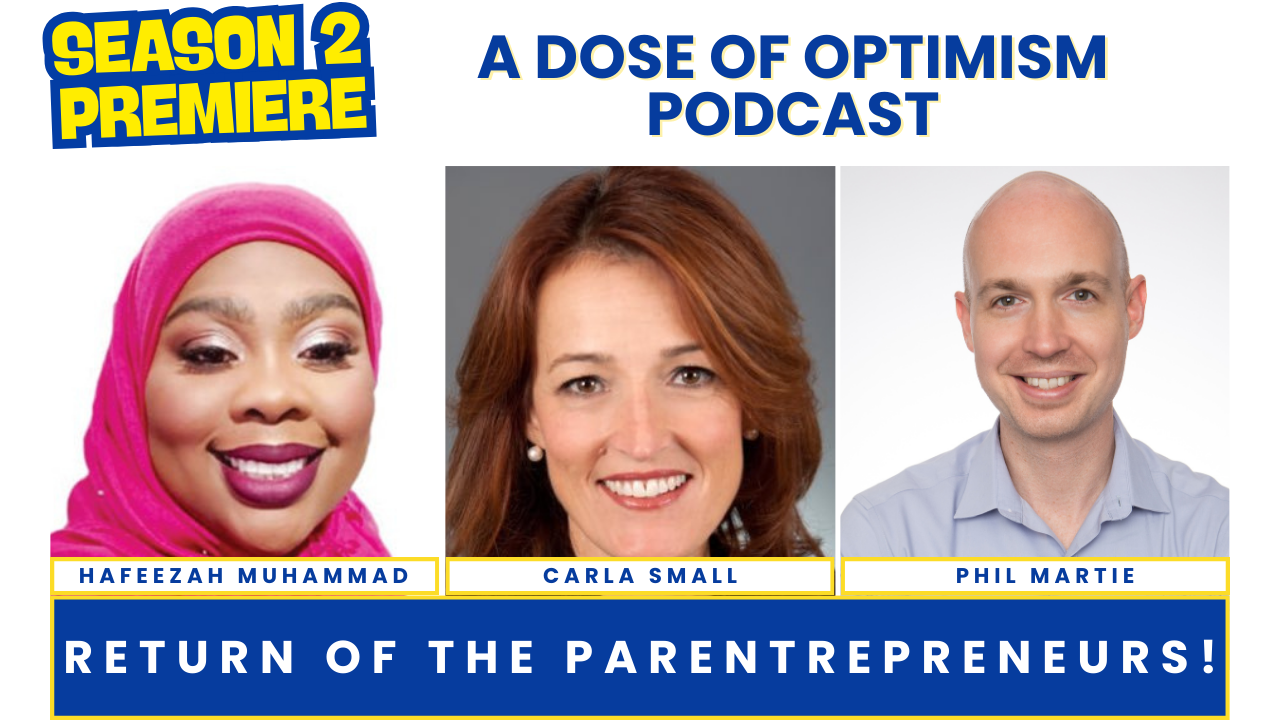 SEASON 2
PREMIERE

A DOSE OF OPTIMISM
PODCAST

HAFEEZAH MUHAMMAD

CARLA SMALL

PHIL MARTIE

RETURN OF THE PARENTREPRENEURS!